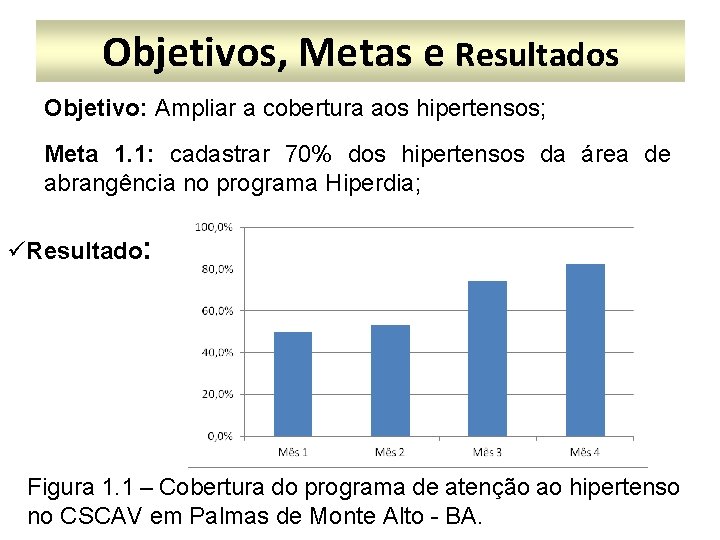 Objetivos, Metas e Resultados

Objetivo: Ampliar a cobertura aos hipertensos;

Meta 1.1: cadastrar 70% dos hipertensos da área de abrangência no programa Hiperdia;

✓Resultado:

100,0%
80,0%
60,0%
40,0%
20,0%
0,0%
Mês 1
Mês 2
Mês 3
Mês 4

Figura 1.1 – Cobertura do programa de atenção ao hipertenso no CSCAV em Palmas de Monte Alto - BA.